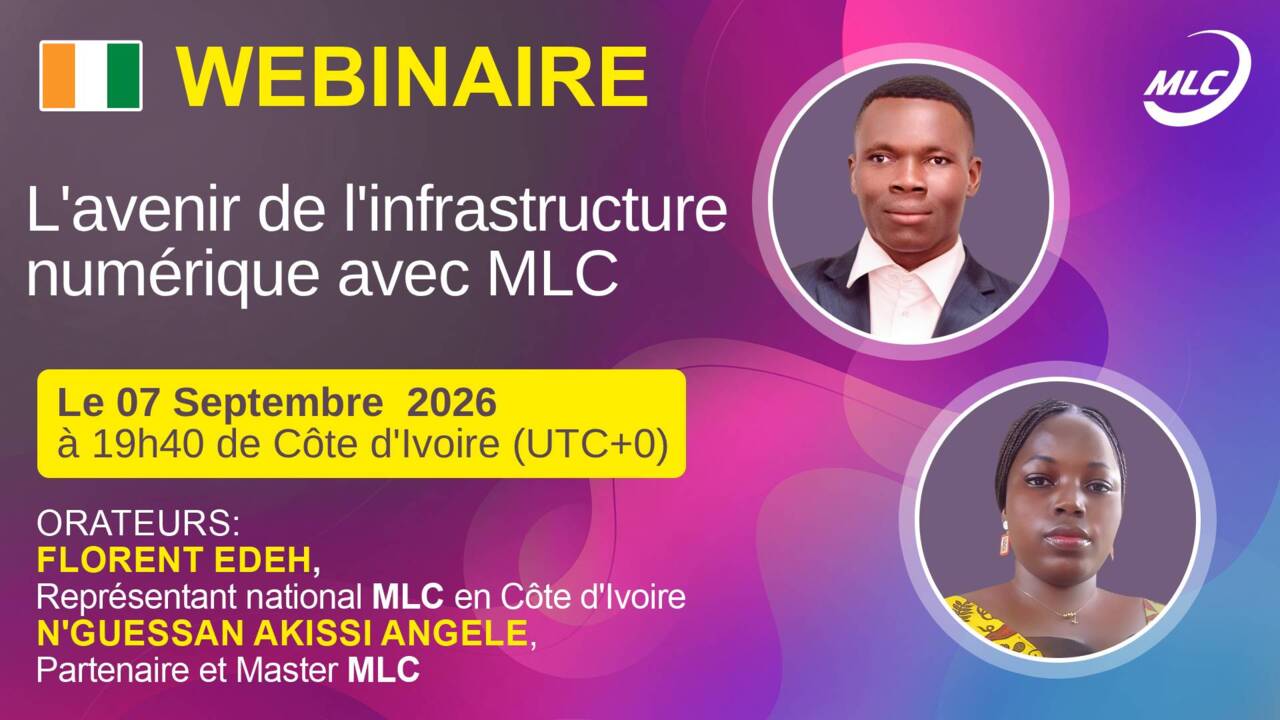 WEBINAIRE

MLC

L'avenir de l'infrastructure numérique avec MLC

Le 07 Septembre 2026
à 19h40 de Côte d'Ivoire (UTC+0)

ORATEURS:
FLORENT EDEH,
Représentant national MLC en Côte d'Ivoire
N'GUESSAN AKISSI ANGELE,
Partenaire et Master MLC